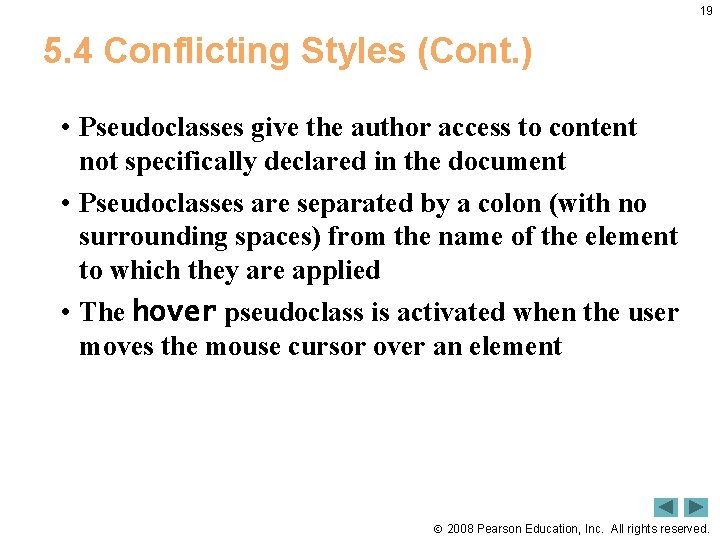 19

5.4 Conflicting Styles (Cont.)

• Pseudoclasses give the author access to content not specifically declared in the document

• Pseudoclasses are separated by a colon (with no surrounding spaces) from the name of the element to which they are applied

• The hover pseudoclass is activated when the user moves the mouse cursor over an element

© 2008 Pearson Education, Inc. All rights reserved.